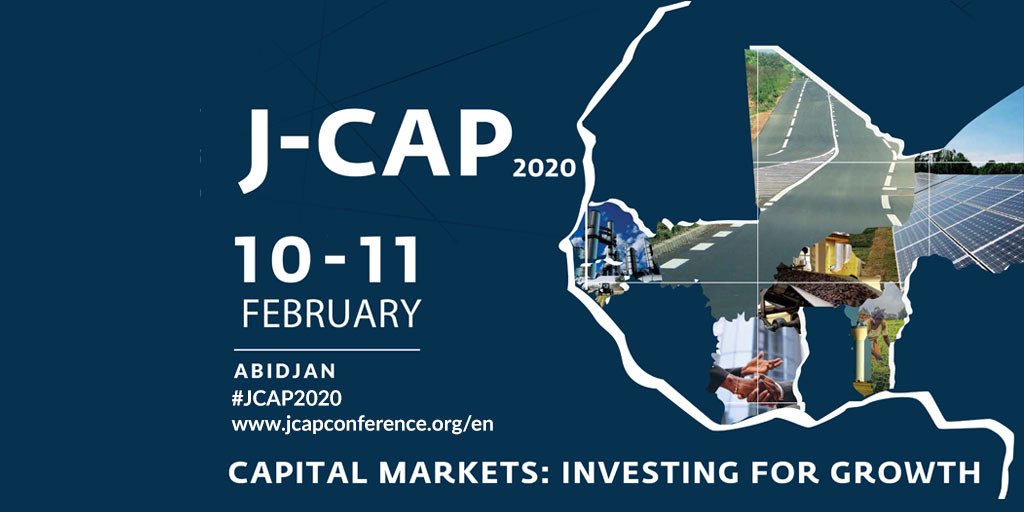 J-CAP 2020

10 - 11
FEBRUARY

ABIDJAN
#JCAP2020
www.jcapconference.org/en

CAPITAL MARKETS: INVESTING FOR GROWTH